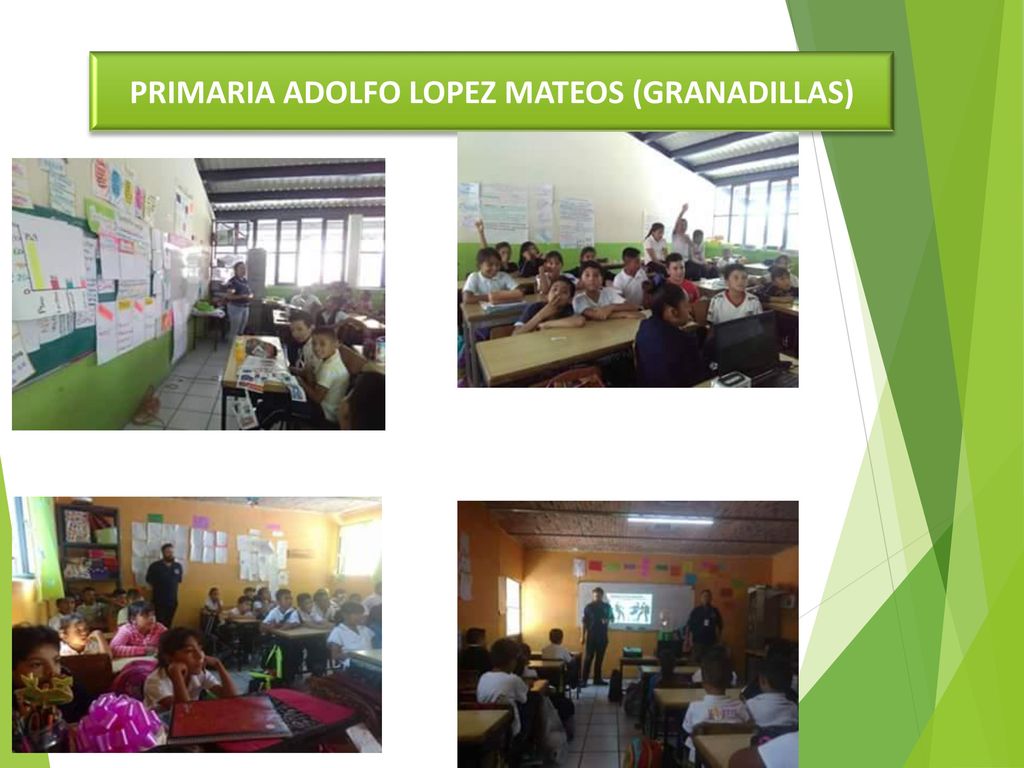 PRIMARIA ADOLFO LOPEZ MATEOS (GRANADILLAS)